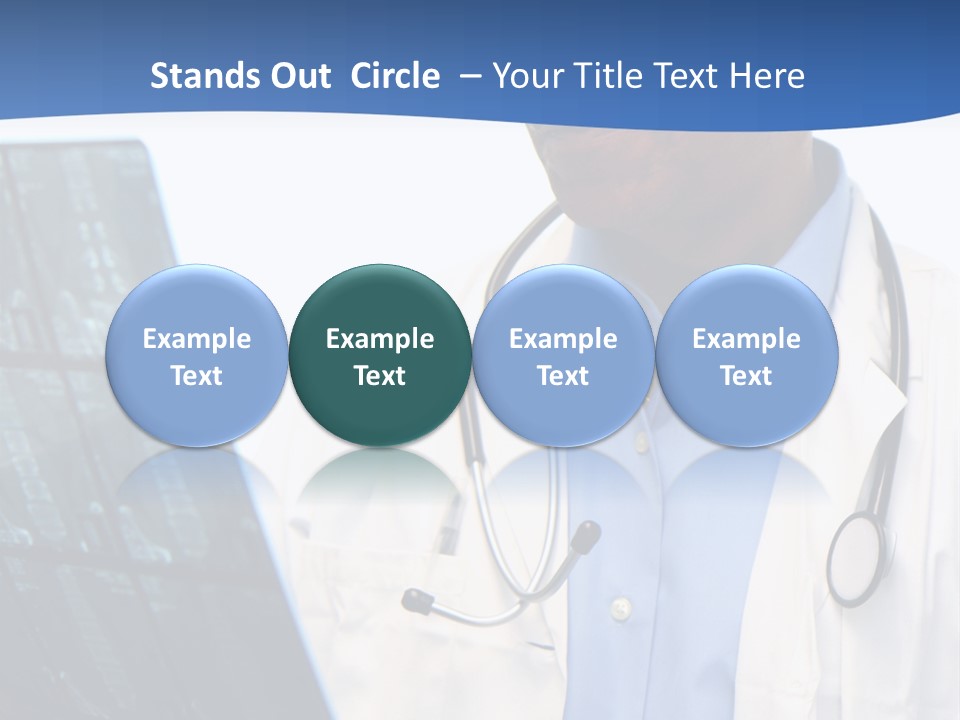 Stands Out Circle – Your Title Text Here

Example Text

Example Text

Example Text

Example Text